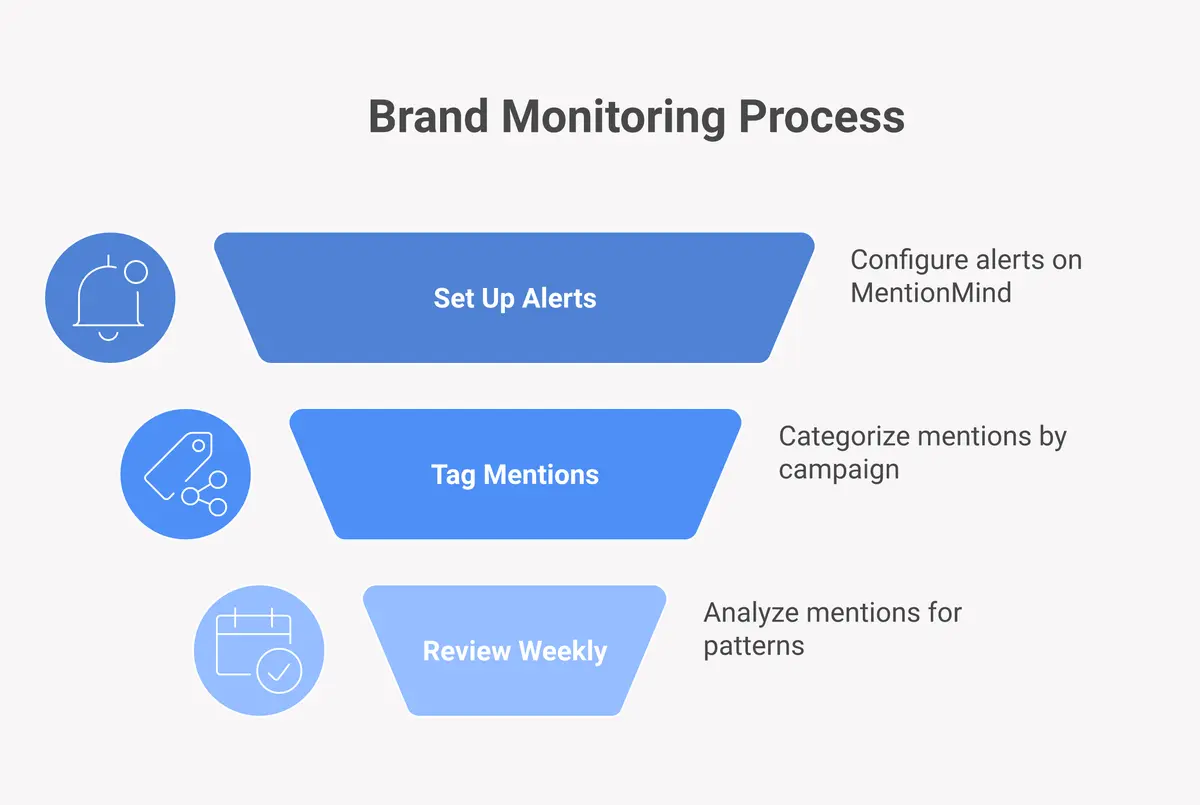 Brand Monitoring Process

Set Up Alerts

Configure alerts on MentionMind

Tag Mentions

Categorize mentions by campaign

Review Weekly

Analyze mentions for patterns